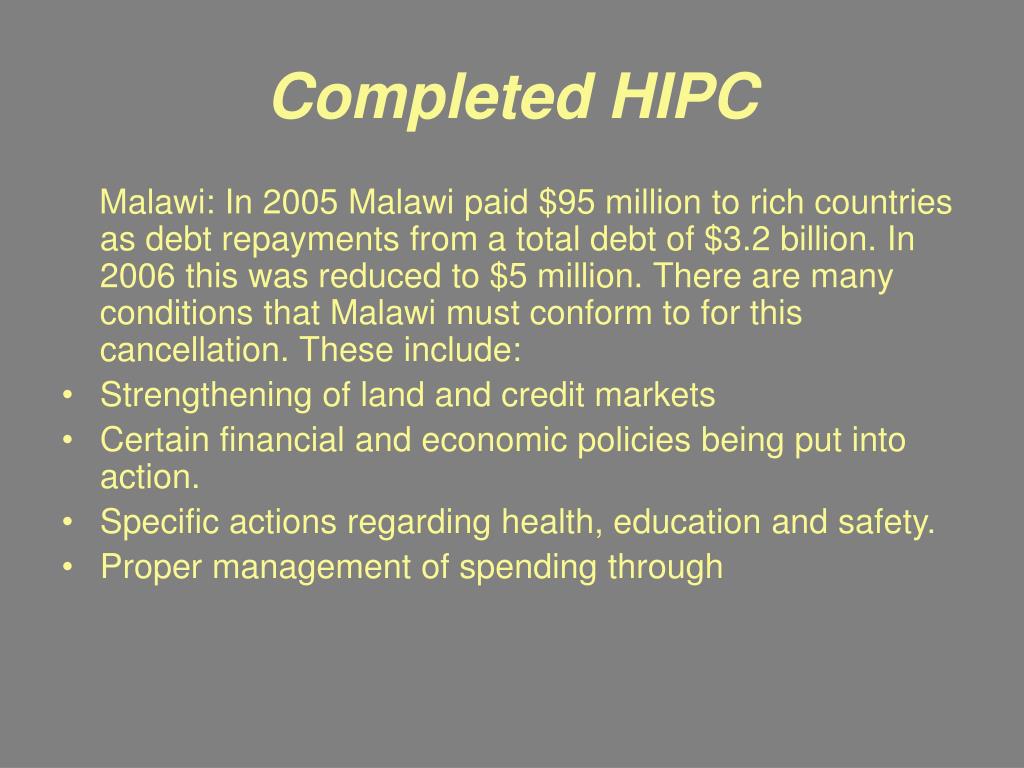 Completed HIPC

Malawi: In 2005 Malawi paid \$95 million to rich countries as debt repayments from a total debt of \$3.2 billion. In 2006 this was reduced to \$5 million. There are many conditions that Malawi must conform to for this cancellation. These include:

• Strengthening of land and credit markets
• Certain financial and economic policies being put into action.
• Specific actions regarding health, education and safety.
• Proper management of spending through